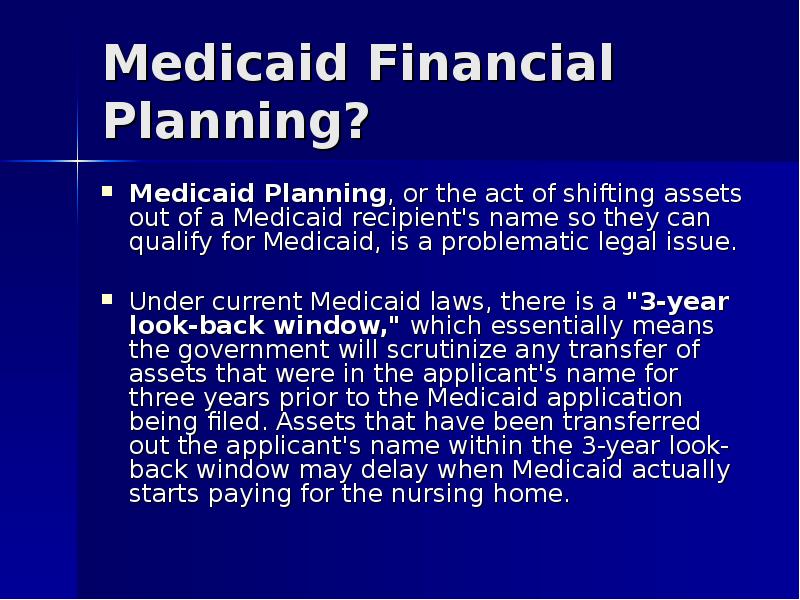 Medicaid Financial Planning?

▪ Medicaid Planning, or the act of shifting assets out of a Medicaid recipient's name so they can qualify for Medicaid, is a problematic legal issue.

▪ Under current Medicaid laws, there is a "3-year look-back window," which essentially means the government will scrutinize any transfer of assets that were in the applicant's name for three years prior to the Medicaid application being filed. Assets that have been transferred out the applicant's name within the 3-year look-back window may delay when Medicaid actually starts paying for the nursing home.